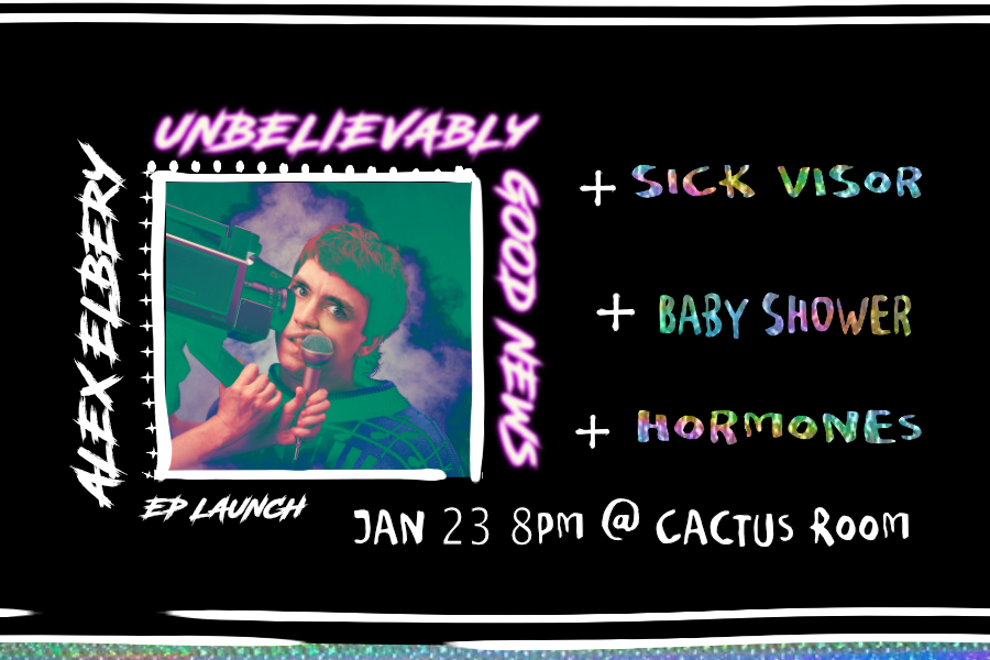 ALEX ELBERY

UNBELIEVABLY GOOD NEWS

EP LAUNCH

+ SICK VISOR

+ BABY SHOWER

+ HORMONES

JAN 23 8PM @ CACTUS ROOM